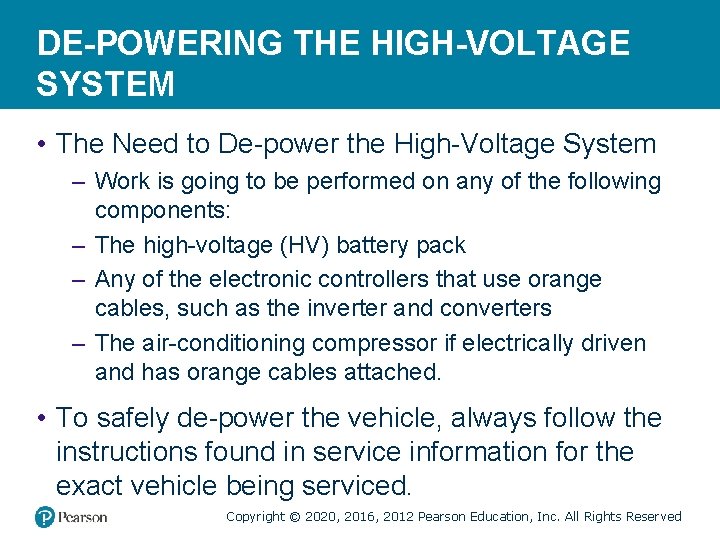 DE-POWERING THE HIGH-VOLTAGE SYSTEM

• The Need to De-power the High-Voltage System
– Work is going to be performed on any of the following components:
– The high-voltage (HV) battery pack
– Any of the electronic controllers that use orange cables, such as the inverter and converters
– The air-conditioning compressor if electrically driven and has orange cables attached.

• To safely de-power the vehicle, always follow the instructions found in service information for the exact vehicle being serviced.

Pearson

Copyright © 2020, 2016, 2012 Pearson Education, Inc. All Rights Reserved